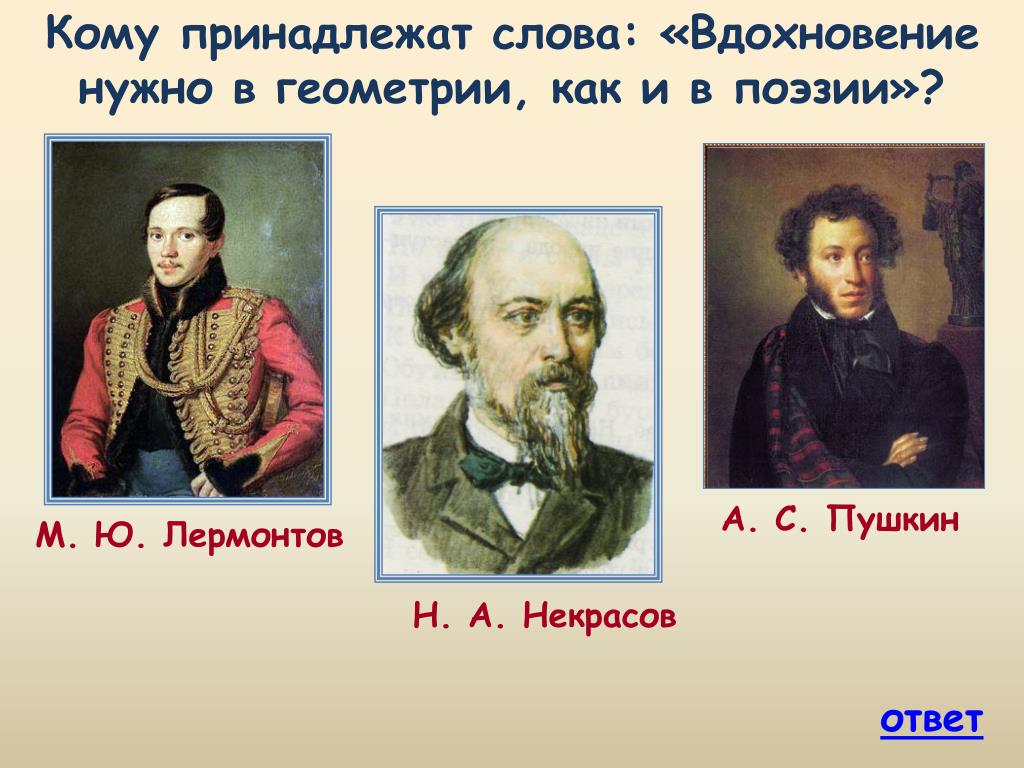 Кому принадлежат слова: «Вдохновение нужно в геометрии, как и в поэзии»?

М. Ю. Лермонтов

Н. А. Некрасов

А. С. Пушкин

ответ